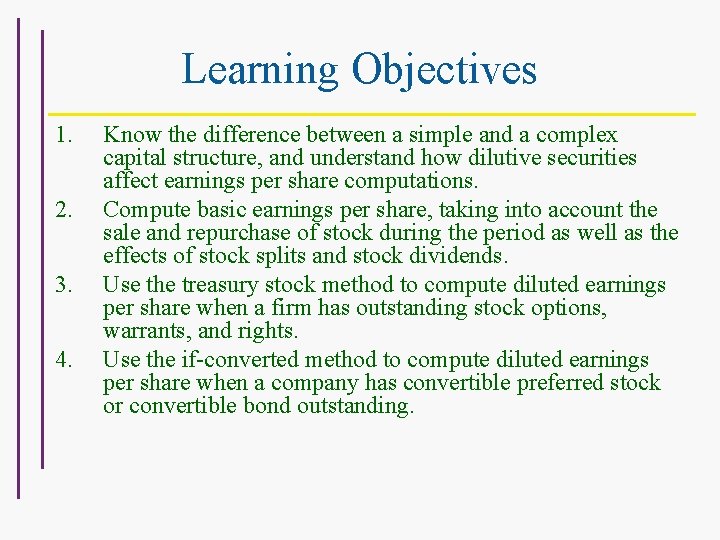 Learning Objectives

1. Know the difference between a simple and a complex capital structure, and understand how dilutive securities affect earnings per share computations.

2. Compute basic earnings per share, taking into account the sale and repurchase of stock during the period as well as the effects of stock splits and stock dividends.

3. Use the treasury stock method to compute diluted earnings per share when a firm has outstanding stock options, warrants, and rights.

4. Use the if-converted method to compute diluted earnings per share when a company has convertible preferred stock or convertible bond outstanding.